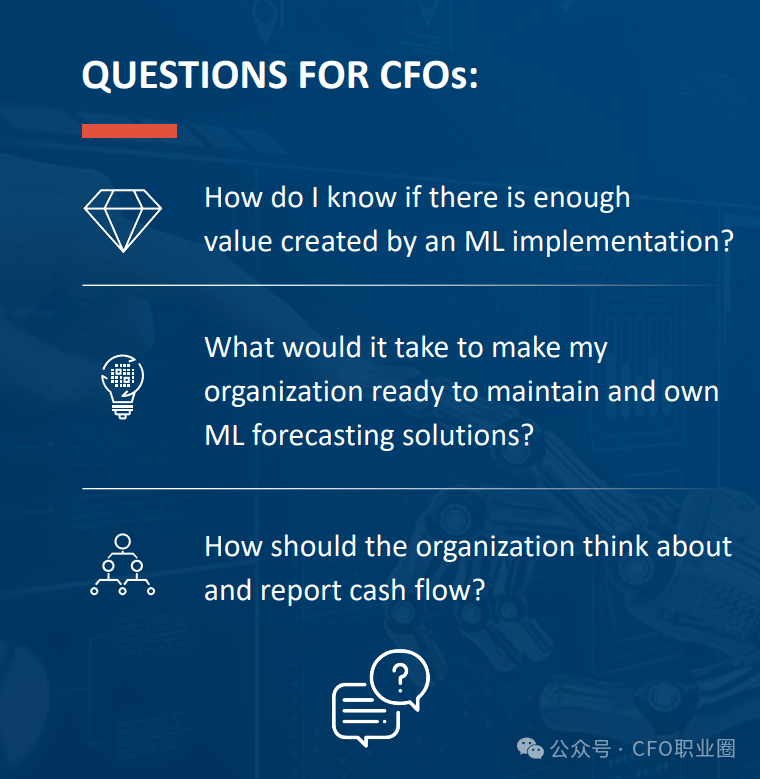 QUESTIONS FOR CFOs:

How do I know if there is enough value created by an ML implementation?

What would it take to make my organization ready to maintain and own ML forecasting solutions?

How should the organization think about and report cash flow?

?

公众号 · CFO职业圈